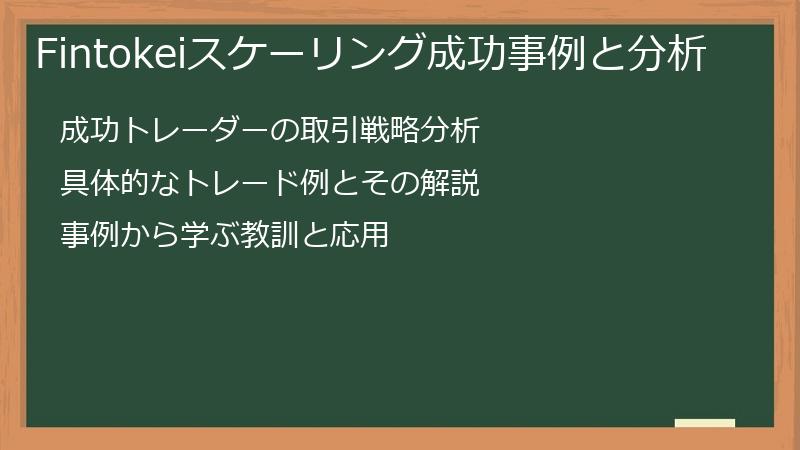 Fintokeiスケーリング成功事例と分析

成功トレーダーの取引戦略分析

具体的なトレード例とその解説

事例から学ぶ教訓と応用